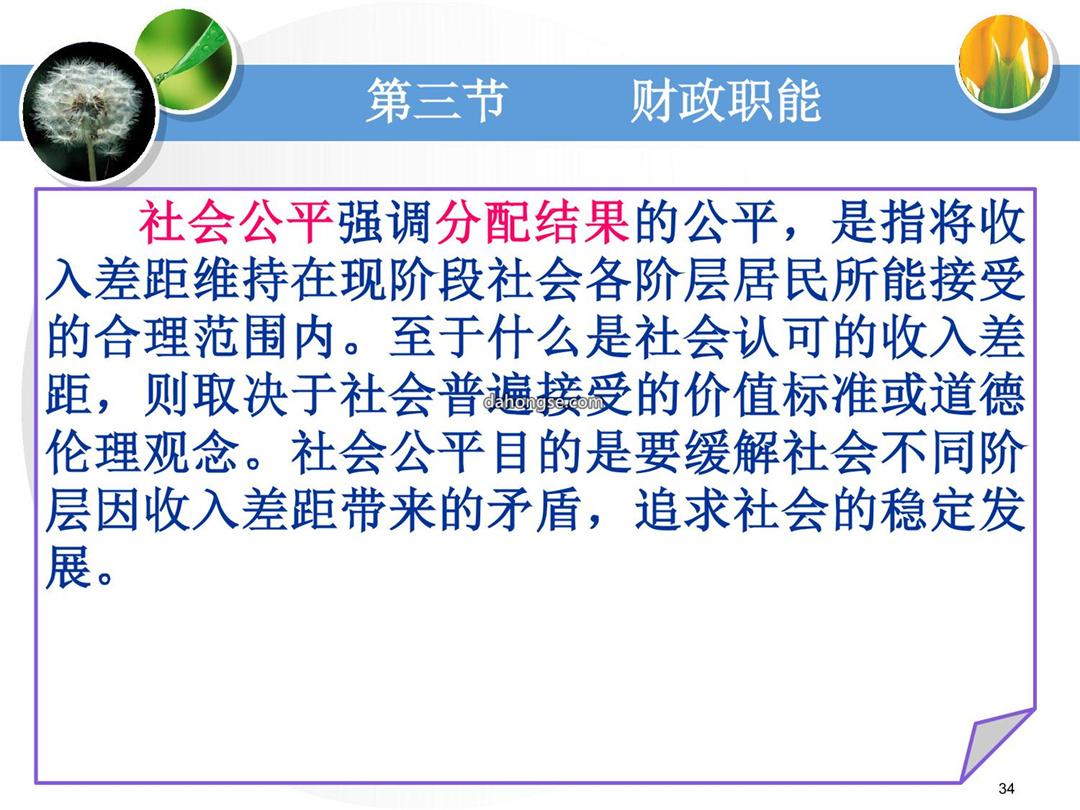 第三节　　财政职能

社会公平强调分配结果的公平，是指将收入差距维持在现阶段社会各阶层居民所能接受的合理范围内。至于什么是社会认可的收入差距，则取决于社会普遍接受的价值标准或道德伦理观念。社会公平目的是要缓解社会不同阶层因收入差距带来的矛盾，追求社会的稳定发展。

dahongse.com

34